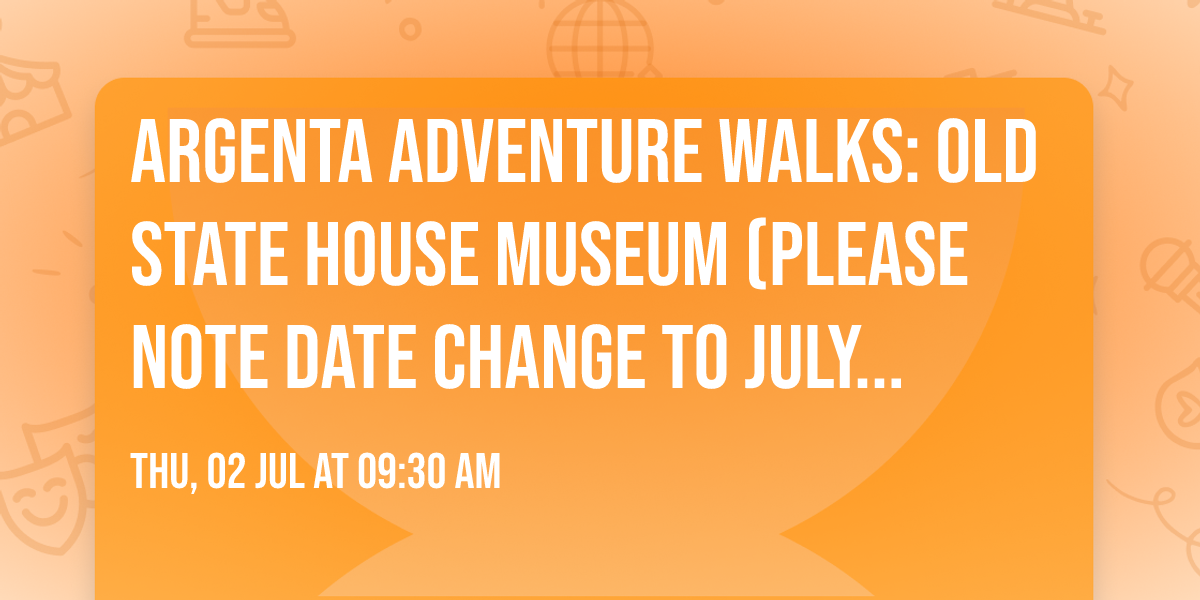 ARGENTA ADVENTURE WALKS: OLD STATE HOUSE MUSEUM (PLEASE NOTE DATE CHANGE TO JULY...

THU, 02 JUL AT 09:30 AM